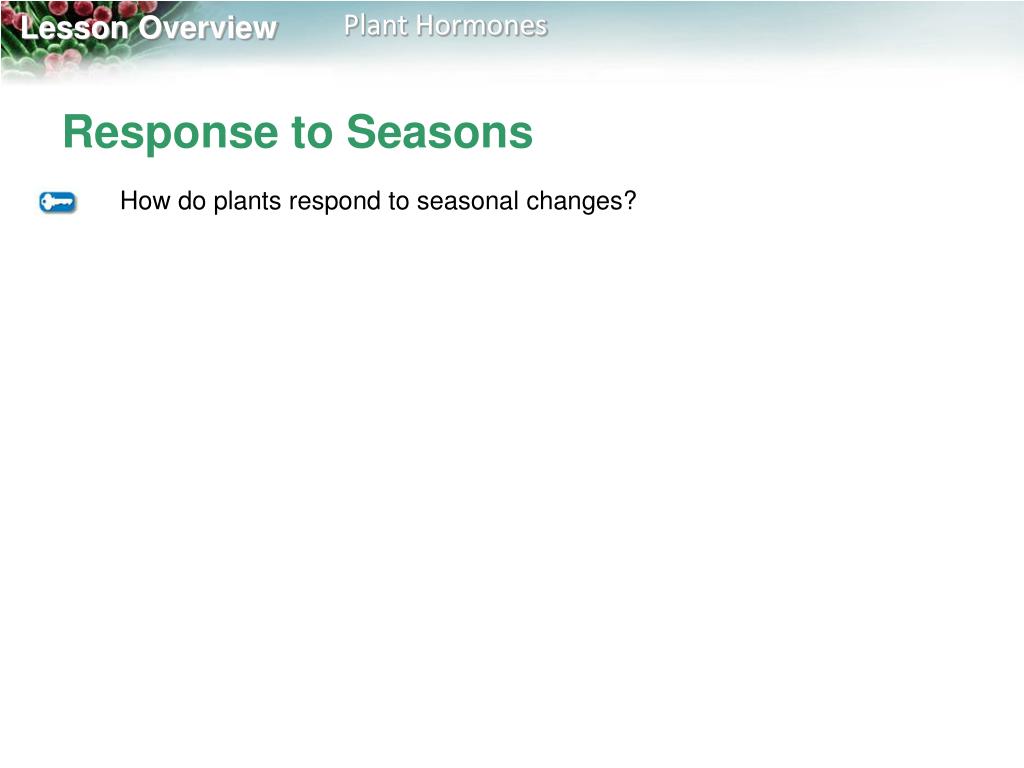 Lesson Overview Plant Hormones

Response to Seasons

How do plants respond to seasonal changes?